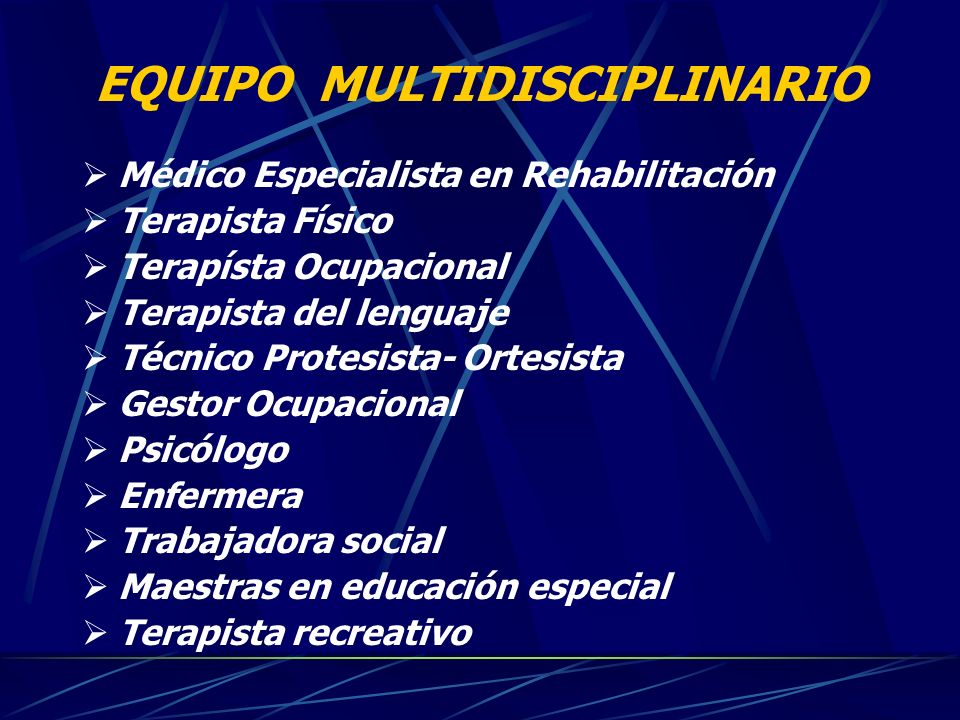 EQUIPO MULTIDISCIPLINARIO

➢ Médico Especialista en Rehabilitación
➢ Terapista Físico
➢ Terapísta Ocupacional
➢ Terapista del lenguaje
➢ Técnico Protesista- Ortesista
➢ Gestor Ocupacional
➢ Psicólogo
➢ Enfermera
➢ Trabajadora social
➢ Maestras en educación especial
➢ Terapista recreativo